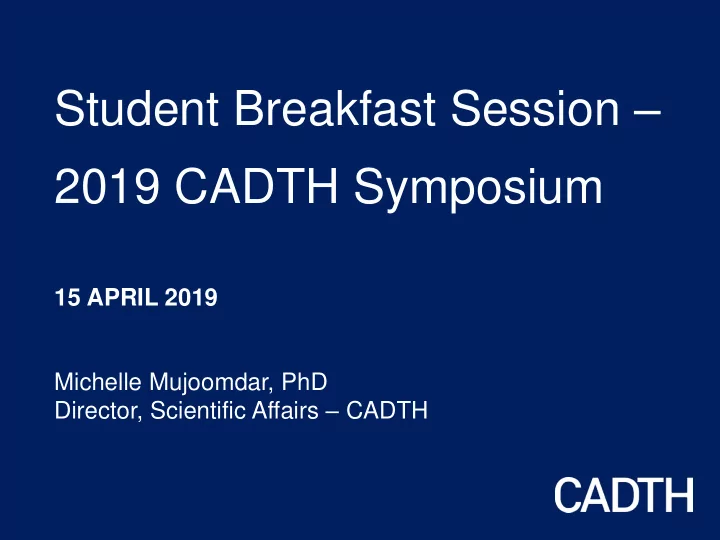 Student Breakfast Session – 2019 CADTH Symposium

15 APRIL 2019

Michelle Mujoomdar, PhD
Director, Scientific Affairs – CADTH

CADTH